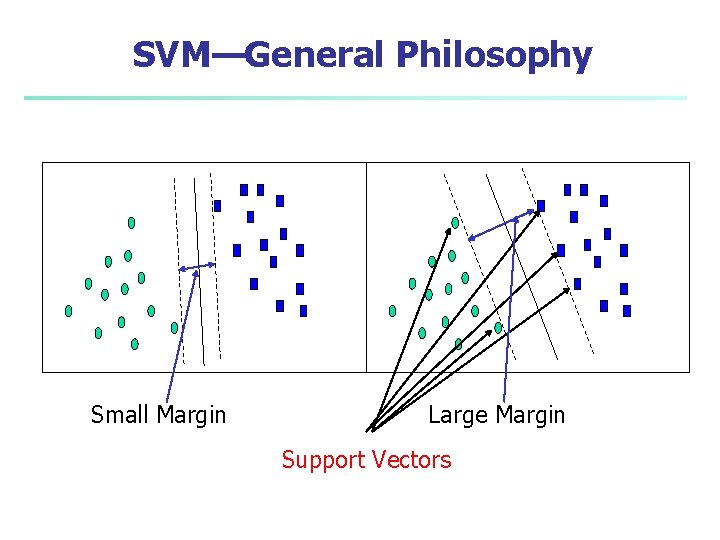 SVM—General Philosophy

Small Margin

Large Margin

Support Vectors